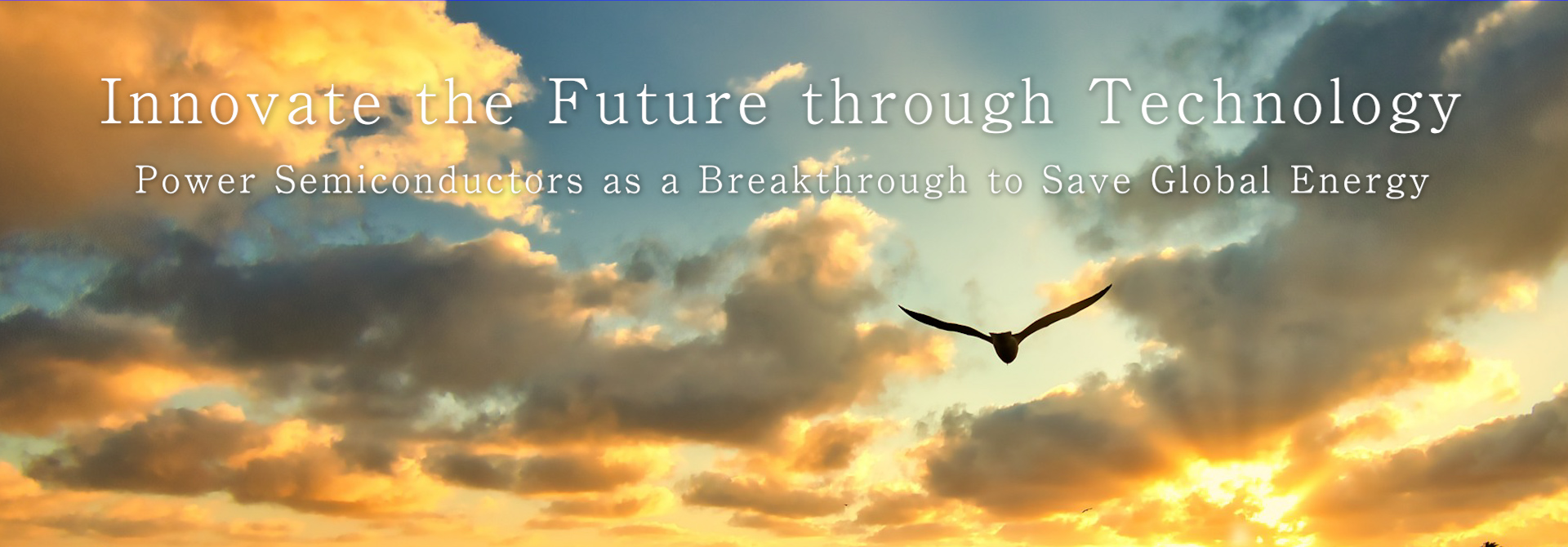 Innovate the Future through Technology
Power Semiconductors as a Breakthrough to Save Global Energy